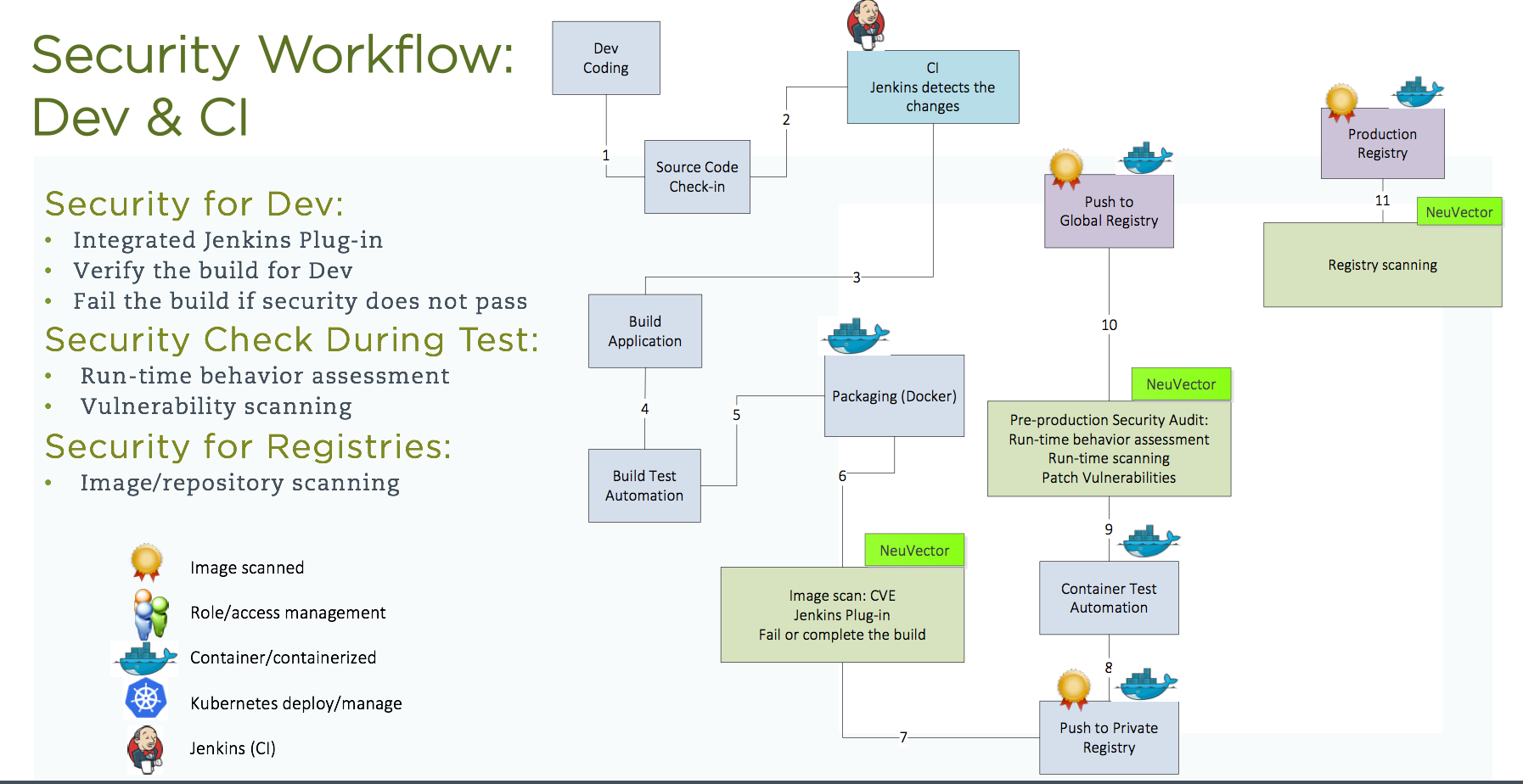 Security Workflow: Dev & CI

Security for Dev:
• Integrated Jenkins Plug-in
• Verify the build for Dev
• Fail the build if security does not pass

Security Check During Test:
• Run-time behavior assessment
• Vulnerability scanning

Security for Registries:
• Image/repository scanning

Image scanned
Role/access management
Container/containerized
Kubernetes deploy/manage
Jenkins (CI)

Dev Coding
1
Source Code Check-in
2
CI Jenkins detects the changes
3
Build Application
4
Build Test Automation
5
Packaging (Docker)
6
NeuVector
Image scan: CVE Jenkins Plug-in Fail or complete the build
7
Push to Private Registry
8
Container Test Automation
9
NeuVector
Pre-production Security Audit: Run-time behavior assessment Run-time scanning Patch Vulnerabilities
10
Push to Global Registry
Production Registry
11
NeuVector
Registry scanning